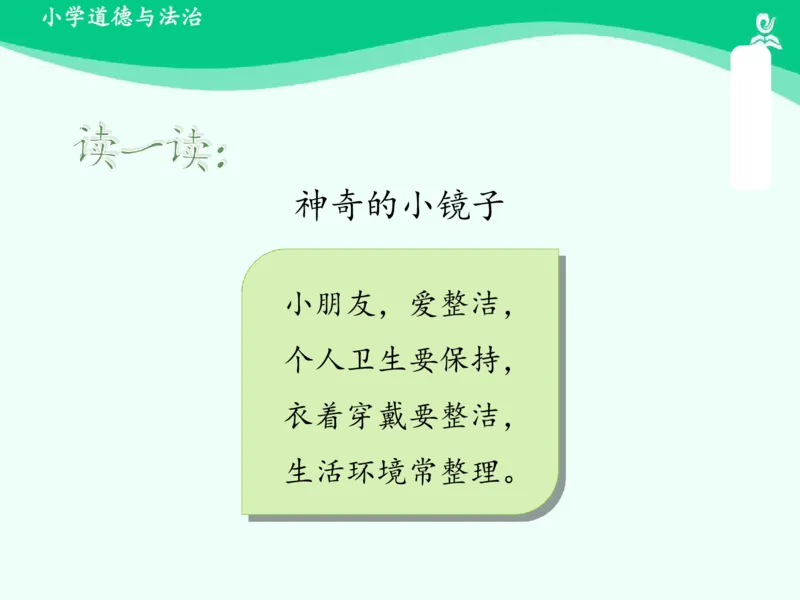 小学道德与法治

读一读：

神奇的小镜子

小朋友，爱整洁，
个人卫生要保持，
衣着穿戴要整洁，
生活环境常整理。